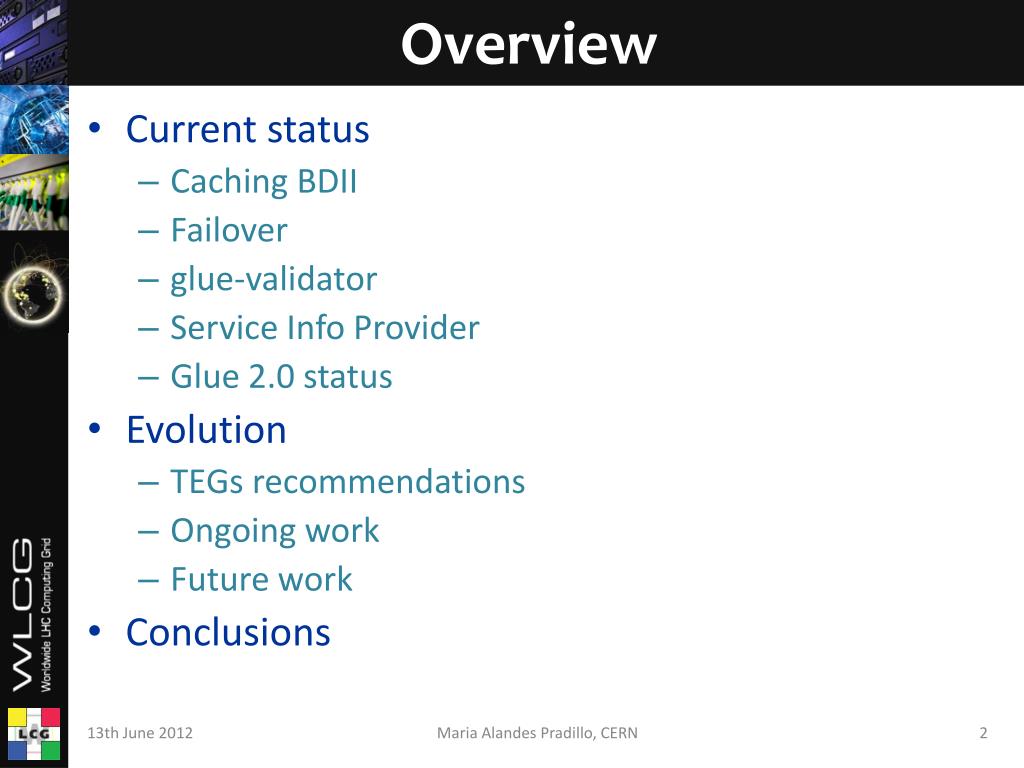 Overview

• Current status
– Caching BDII
– Failover
– glue-validator
– Service Info Provider
– Glue 2.0 status
• Evolution
– TEGs recommendations
– Ongoing work
– Future work
• Conclusions

WLCG
Worldwide LHC Computing Grid

LCG

13th June 2012
Maria Alandes Pradillo, CERN
2